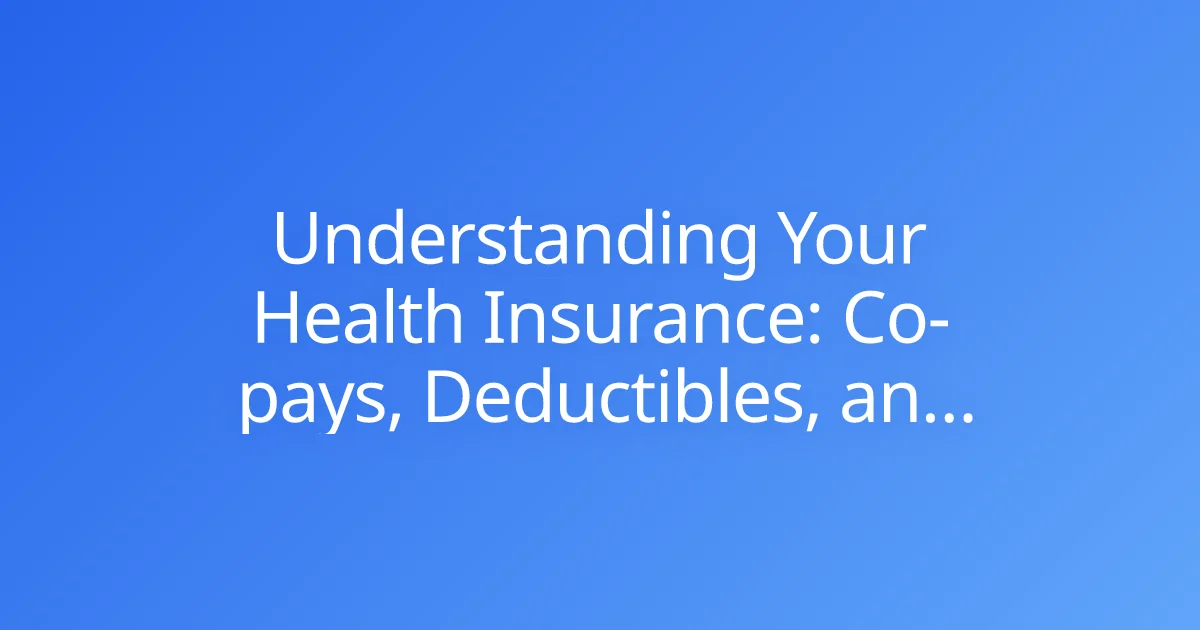 Understanding Your Health Insurance: Co-pays, Deductibles, an...